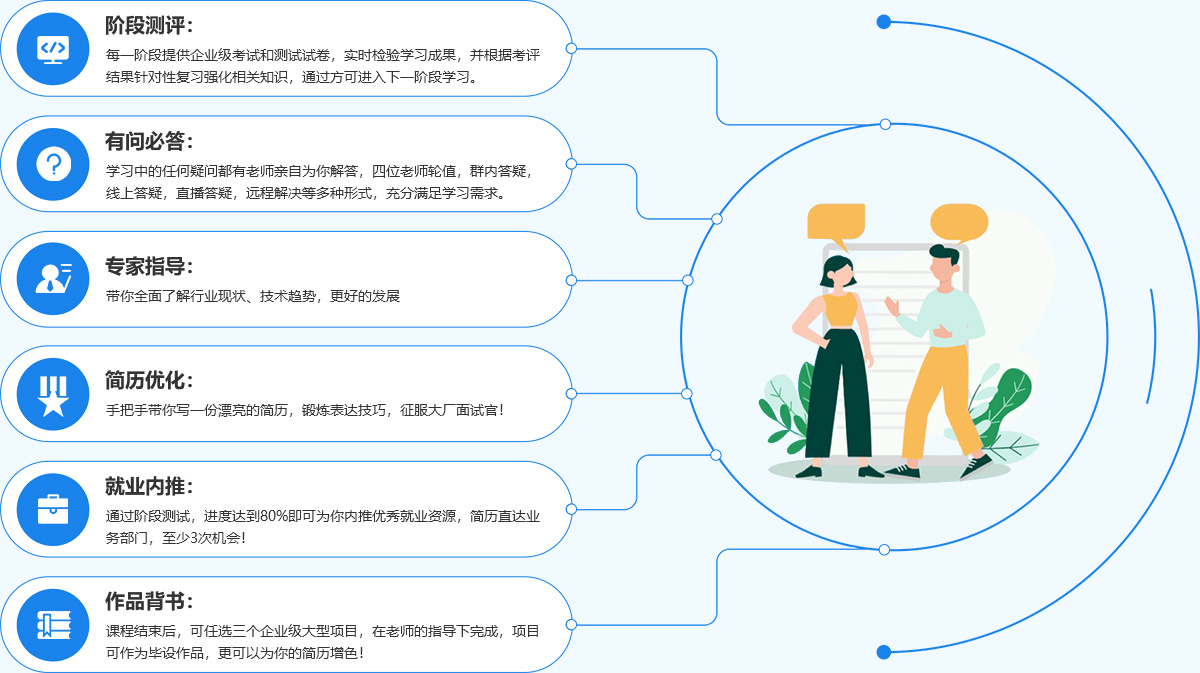 阶段测评：

每一阶段提供企业级考试和测试试卷，实时检验学习成果，并根据考评结果针对性复习强化相关知识，通过方可进入下一阶段学习。

有问必答：

学习中的任何疑问都有老师亲自为你解答，四位老师轮值，群内答疑，线上答疑，直播答疑，远程解决等多种形式，充分满足学习需求。

专家指导：

带你全面了解行业现状、技术趋势，更好的发展

简历优化：

手把手带你写一份漂亮的简历，锻炼表达技巧，征服大厂面试官！

就业内推：

通过阶段测试，进度达到80%即可为你内推优秀就业资源，简历直达业务部门，至少3次机会！

作品背书：

课程结束后，可任选三个企业级大型项目，在老师的指导下完成，项目可作为毕设作品，更可以为你的简历增色！